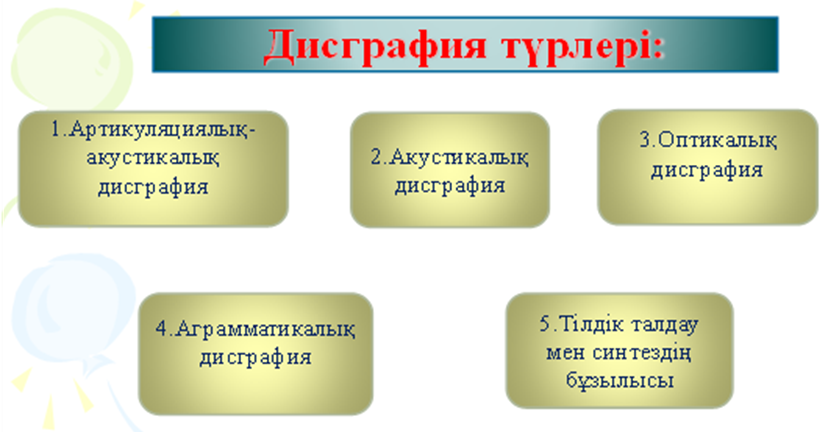 Дисграфия түрлері:

1.Артикуляциялық-акустикалық дисграфия

2.Акустикалық дисграфия

3.Оптикалық дисграфия

4.Аграмматикалық дисграфия

5.Тілдік талдау мен синтездің бұзылысы